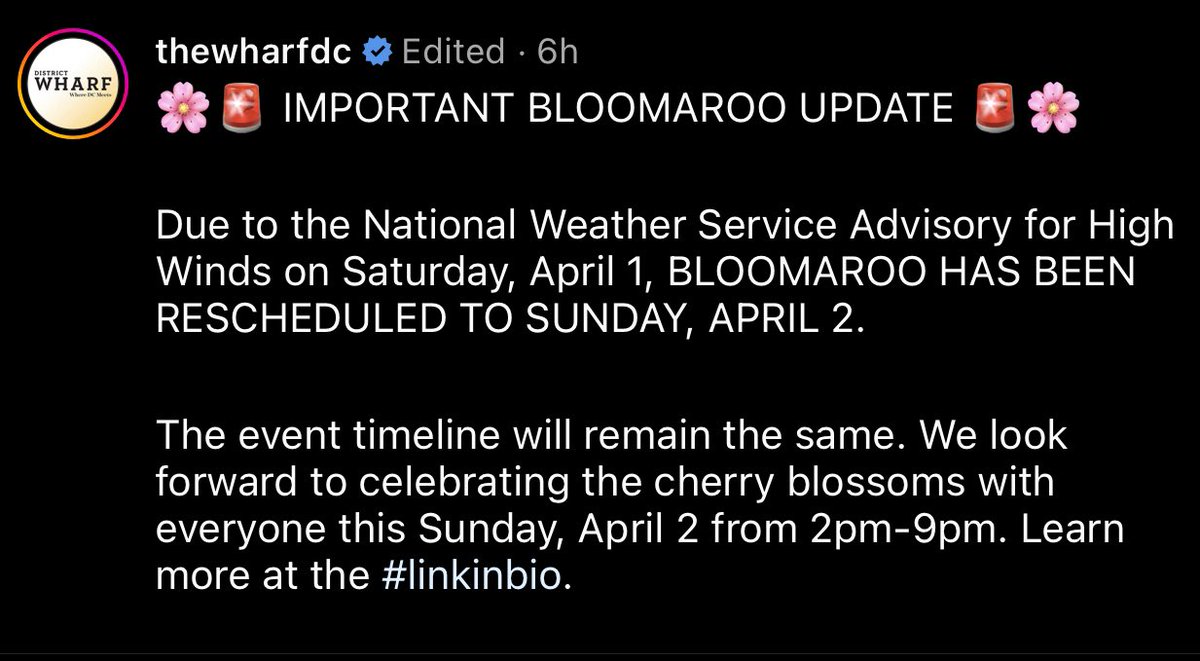 DISTRICT WHARF Where DC Meets

thewharfdc Edited · 6h

🌸🚨 IMPORTANT BLOOMAROO UPDATE 🚨🌸

Due to the National Weather Service Advisory for High Winds on Saturday, April 1, BLOOMAROO HAS BEEN RESCHEDULED TO SUNDAY, APRIL 2.

The event timeline will remain the same. We look forward to celebrating the cherry blossoms with everyone this Sunday, April 2 from 2pm-9pm. Learn more at the #linkinbio.